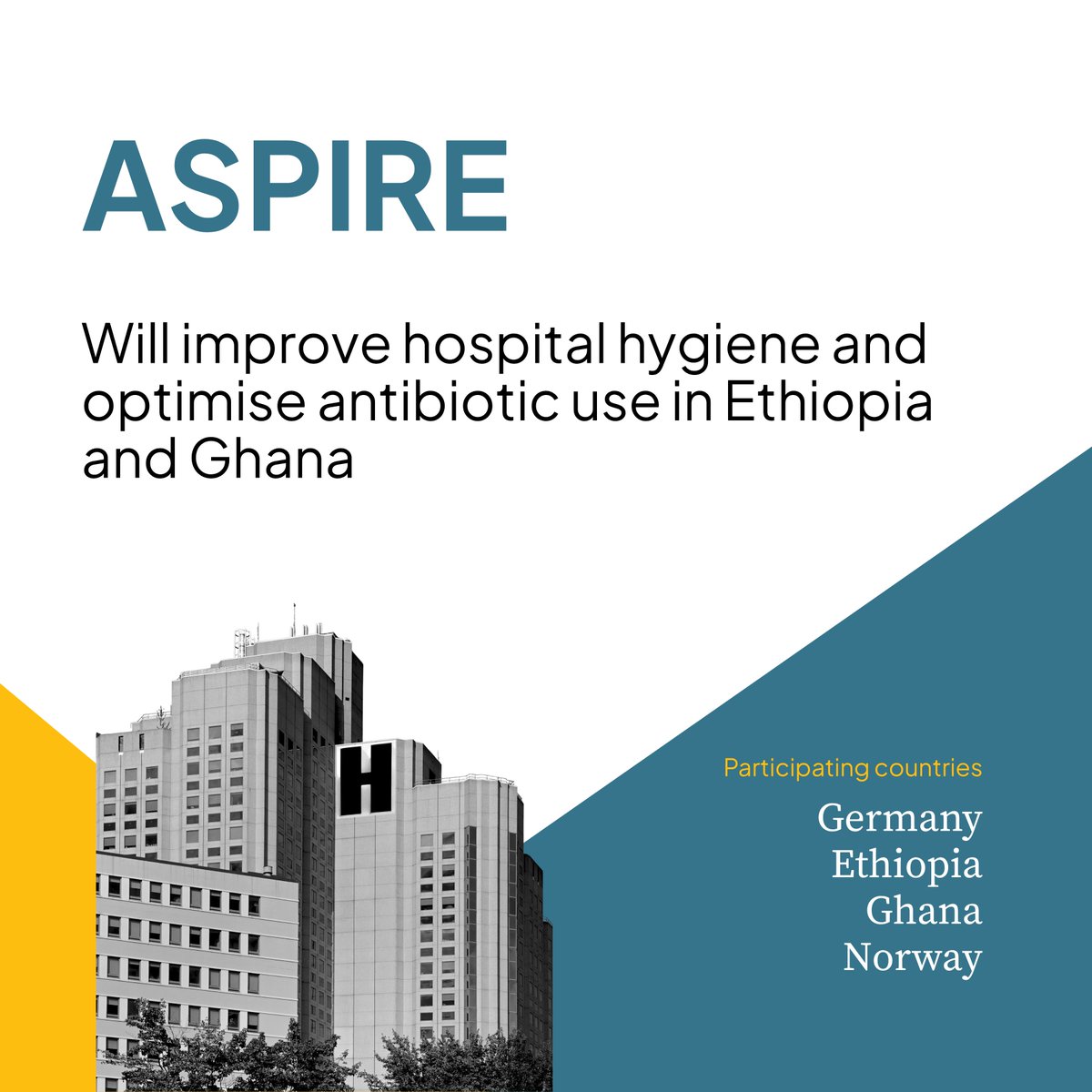 ASPIRE

Will improve hospital hygiene and optimise antibiotic use in Ethiopia and Ghana

H

Participating countries

Germany
Ethiopia
Ghana
Norway